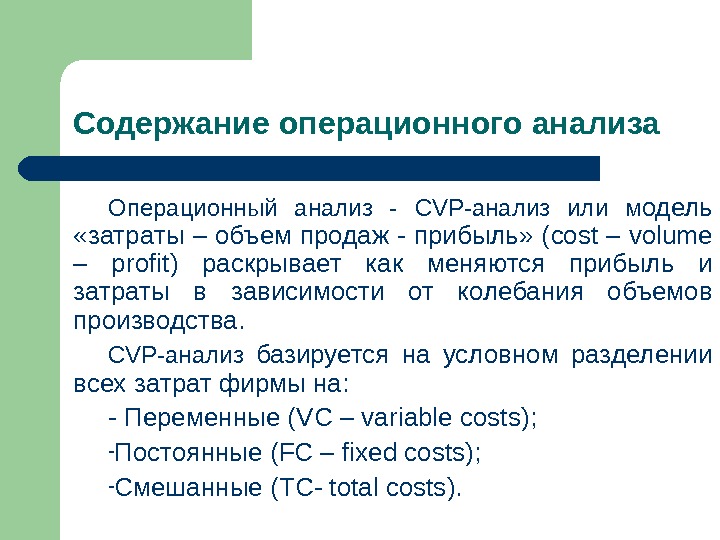 Содержание операционного анализа

Операционный анализ - CVP-анализ или модель «затраты – объем продаж - прибыль» (cost – volume – profit) раскрывает как меняются прибыль и затраты в зависимости от колебания объемов производства.

CVP-анализ базируется на условном разделении всех затрат фирмы на:

- Переменные (VC – variable costs);

-Постоянные (FC – fixed costs);

-Смешанные (TC- total costs).